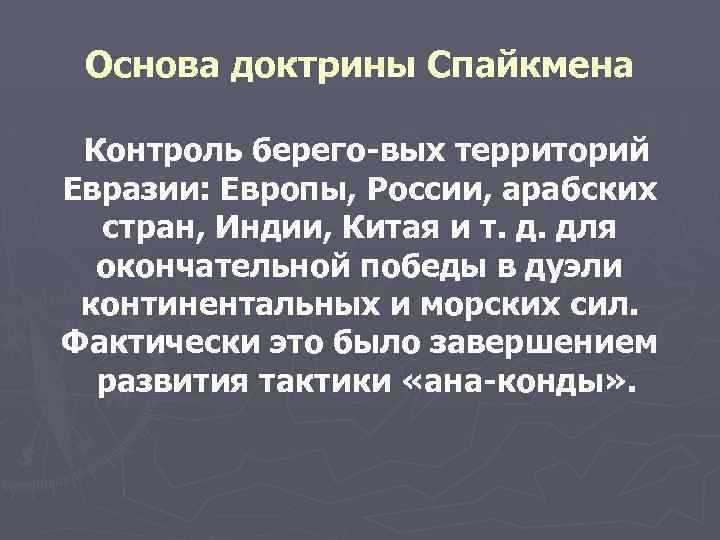 Основа доктрины Спайкмена

Контроль берего-вых территорий Евразии: Европы, России, арабских стран, Индии, Китая и т. д. для окончательной победы в дуэли континентальных и морских сил. Фактически это было завершением развития тактики «ана-конды».